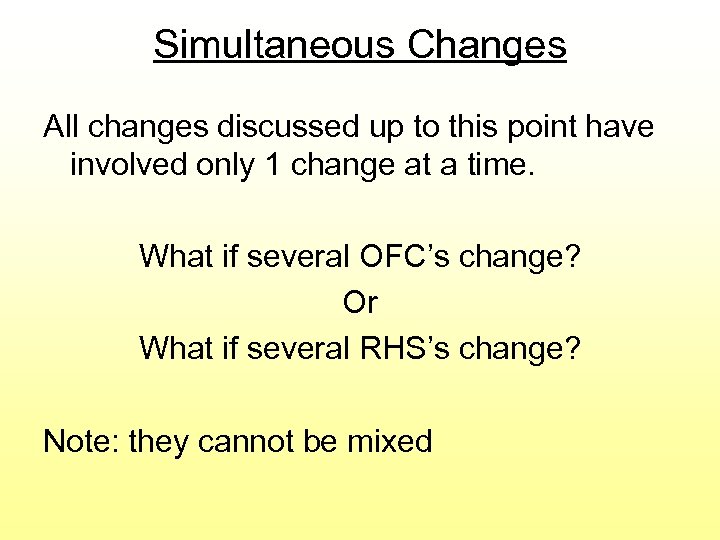 Simultaneous Changes

All changes discussed up to this point have involved only 1 change at a time.

What if several OFC’s change?
Or
What if several RHS’s change?

Note: they cannot be mixed